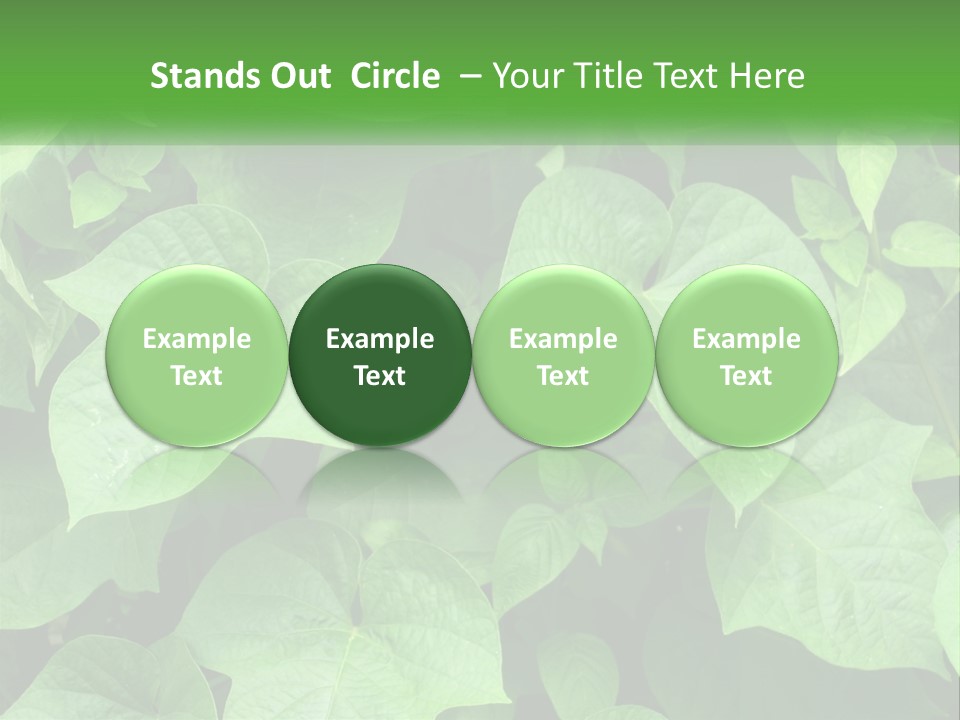 Stands Out Circle – Your Title Text Here

Example Text

Example Text

Example Text

Example Text